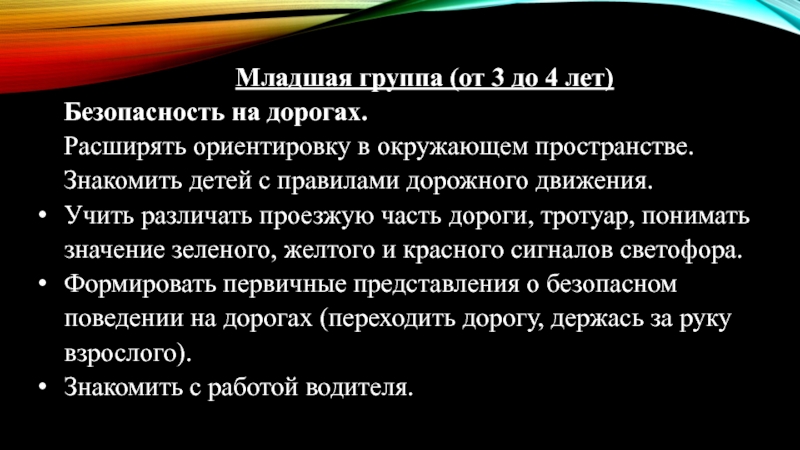 Младшая группа (от 3 до 4 лет)

Безопасность на дорогах.

Расширять ориентировку в окружающем пространстве.

Знакомить детей с правилами дорожного движения.

• Учить различать проезжую часть дороги, тротуар, понимать значение зеленого, желтого и красного сигналов светофора.

• Формировать первичные представления о безопасном поведении на дорогах (переходить дорогу, держась за руку взрослого).

• Знакомить с работой водителя.